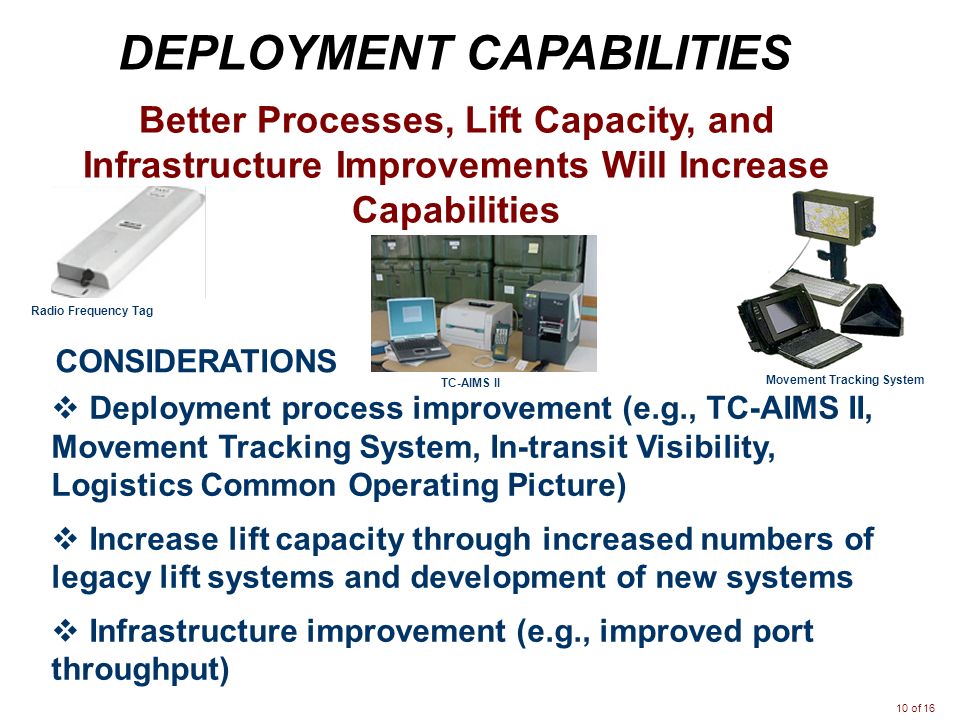 DEPLOYMENT CAPABILITIES

Better Processes, Lift Capacity, and Infrastructure Improvements Will Increase Capabilities

Radio Frequency Tag

TC-AIMS II

Movement Tracking System

CONSIDERATIONS

❖ Deployment process improvement (e.g., TC-AIMS II, Movement Tracking System, In-transit Visibility, Logistics Common Operating Picture)

❖ Increase lift capacity through increased numbers of legacy lift systems and development of new systems

❖ Infrastructure improvement (e.g., improved port throughput)

10 of 16